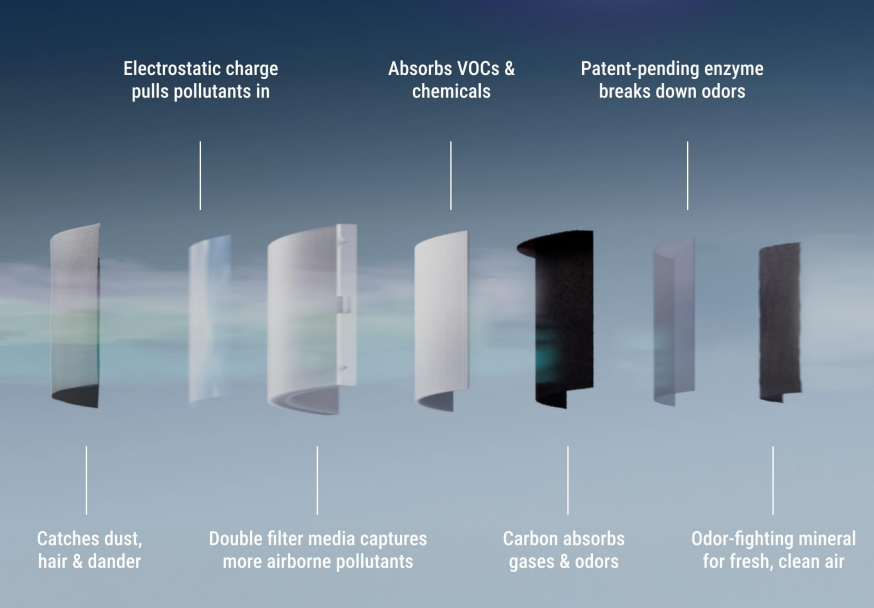 Electrostatic charge pulls pollutants in

Absorbs VOCs & chemicals

Patent-pending enzyme breaks down odors

Catches dust, hair & dander

Double filter media captures more airborne pollutants

Carbon absorbs gases & odors

Odor-fighting mineral for fresh, clean air